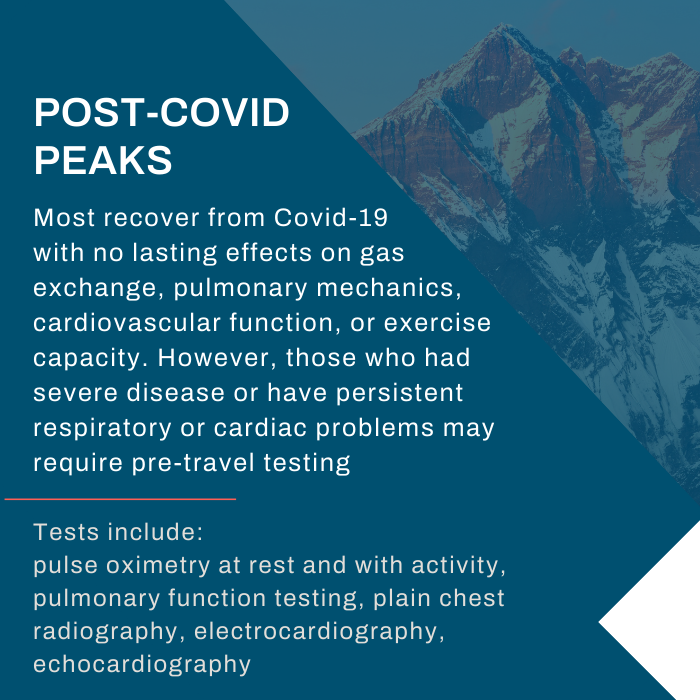 POST-COVID PEAKS

Most recover from Covid-19 with no lasting effects on gas exchange, pulmonary mechanics, cardiovascular function, or exercise capacity. However, those who had severe disease or have persistent respiratory or cardiac problems may require pre-travel testing

Tests include:
pulse oximetry at rest and with activity, pulmonary function testing, plain chest radiography, electrocardiography, echocardiography